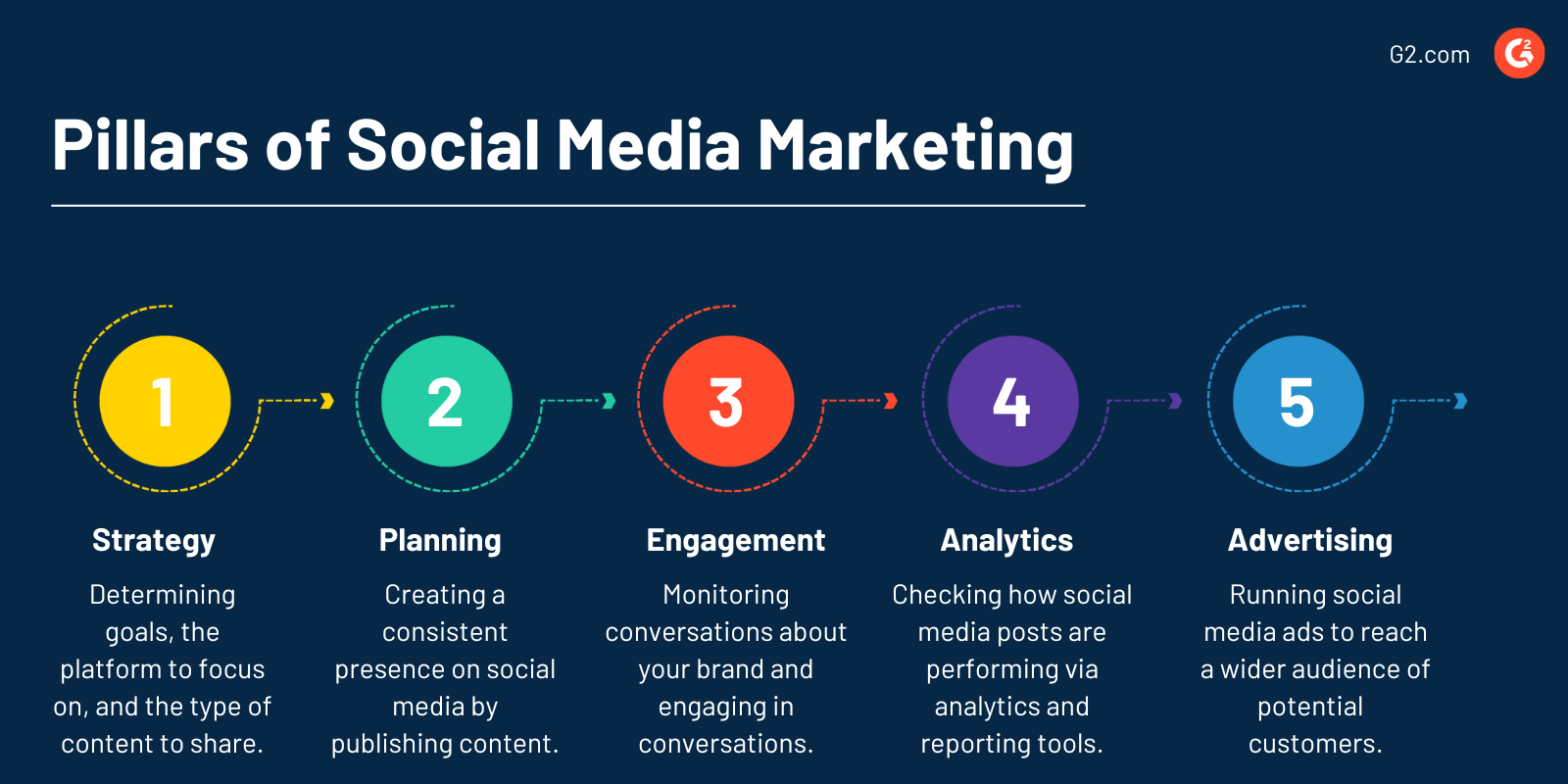 G2.com

Pillars of Social Media Marketing

1

Strategy

Determining goals, the platform to focus on, and the type of content to share.

2

Planning

Creating a consistent presence on social media by publishing content.

3

Engagement

Monitoring conversations about your brand and engaging in conversations.

4

Analytics

Checking how social media posts are performing via analytics and reporting tools.

5

Advertising

Running social media ads to reach a wider audience of potential customers.